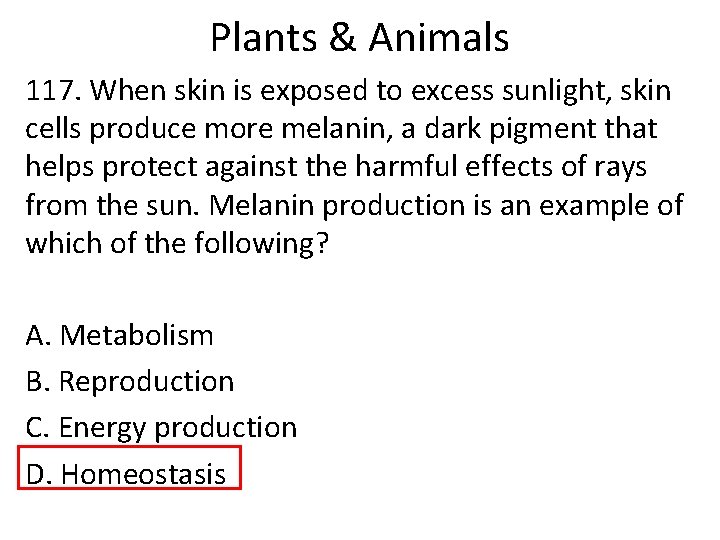 Plants & Animals

117. When skin is exposed to excess sunlight, skin cells produce more melanin, a dark pigment that helps protect against the harmful effects of rays from the sun. Melanin production is an example of which of the following?

A. Metabolism
B. Reproduction
C. Energy production
D. Homeostasis